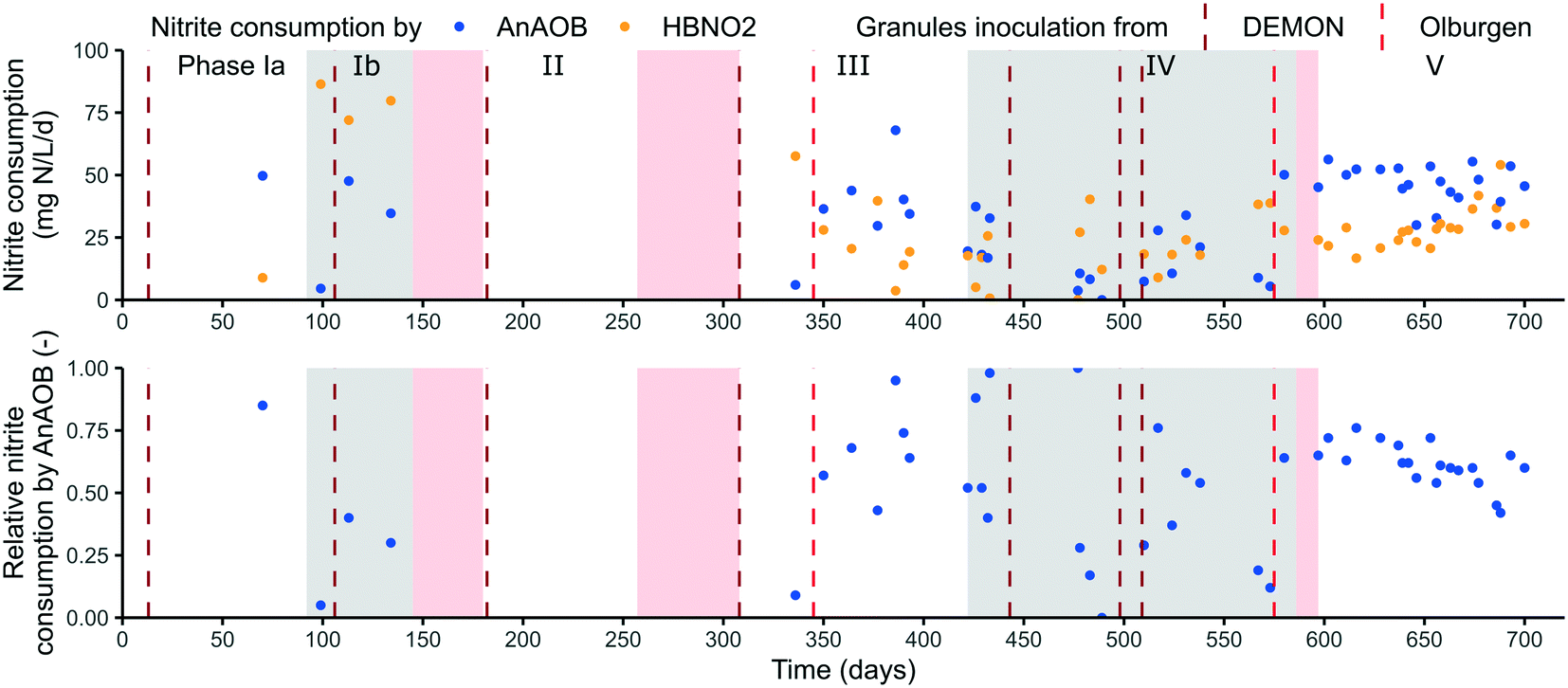 Nitrite consumption by AnAOB HBNO2 Granules inoculation from DEMON Olburgen

Phase Ia Ib II III IV V

Nitrite consumption (mg N/L/d)

100
75
50
25
0

0 50 100 150 200 250 300 350 400 450 500 550 600 650 700

Relative nitrite consumption by AnAOB (-)

1.00
0.75
0.50
0.25
0.00

0 50 100 150 200 250 300 350 400 450 500 550 600 650 700

Time (days)